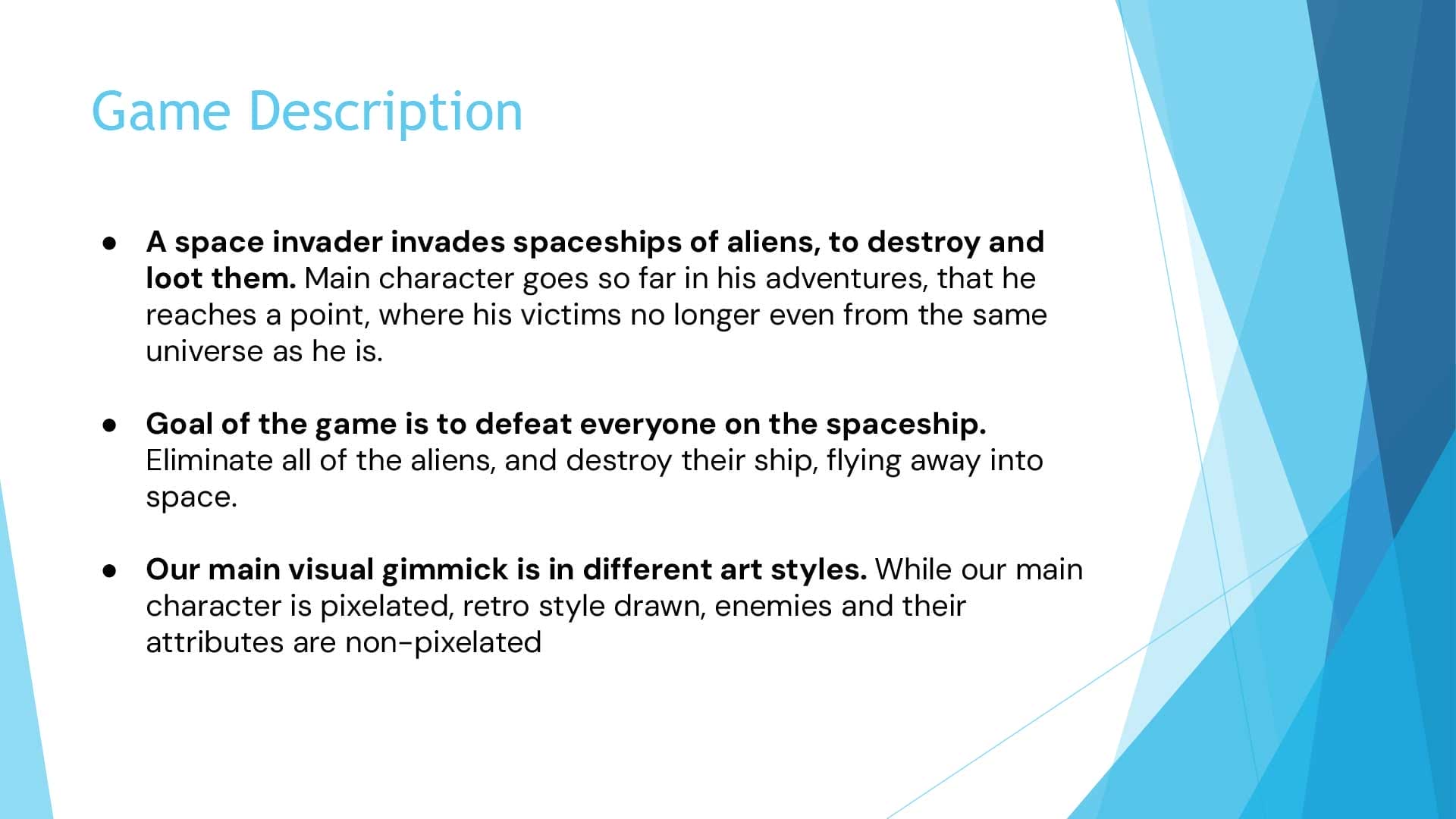 Game Description

● A space invader invades spaceships of aliens, to destroy and loot them. Main character goes so far in his adventures, that he reaches a point, where his victims no longer even from the same universe as he is.

● Goal of the game is to defeat everyone on the spaceship. Eliminate all of the aliens, and destroy their ship, flying away into space.

● Our main visual gimmick is in different art styles. While our main character is pixelated, retro style drawn, enemies and their attributes are non-pixelated